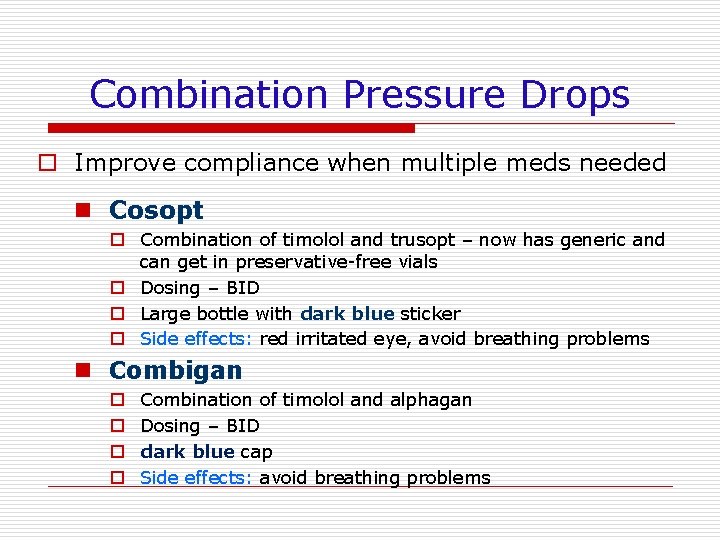 Combination Pressure Drops

Improve compliance when multiple meds needed

Cosopt

Combination of timolol and trusopt – now has generic and can get in preservative-free vials

Dosing – BID

Large bottle with dark blue sticker

Side effects: red irritated eye, avoid breathing problems

Combigan

Combination of timolol and alphagan

Dosing – BID

dark blue cap

Side effects: avoid breathing problems